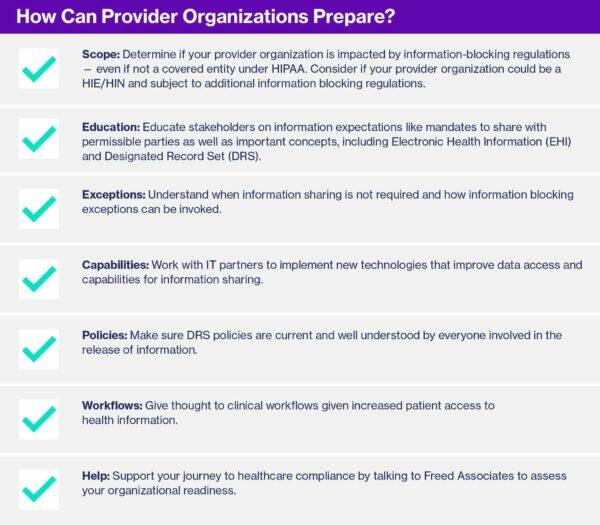 How Can Provider Organizations Prepare?

Scope: Determine if your provider organization is impacted by information-blocking regulations – even if not a covered entity under HIPAA. Consider if your provider organization could be a HIE/HIN and subject to additional information blocking regulations.

Education: Educate stakeholders on information expectations like mandates to share with permissible parties as well as important concepts, including Electronic Health Information (EHI) and Designated Record Set (DRS).

Exceptions: Understand when information sharing is not required and how information blocking exceptions can be invoked.

Capabilities: Work with IT partners to implement new technologies that improve data access and capabilities for information sharing.

Policies: Make sure DRS policies are current and well understood by everyone involved in the release of information.

Workflows: Give thought to clinical workflows given increased patient access to health information.

Help: Support your journey to healthcare compliance by talking to Freed Associates to assess your organizational readiness.